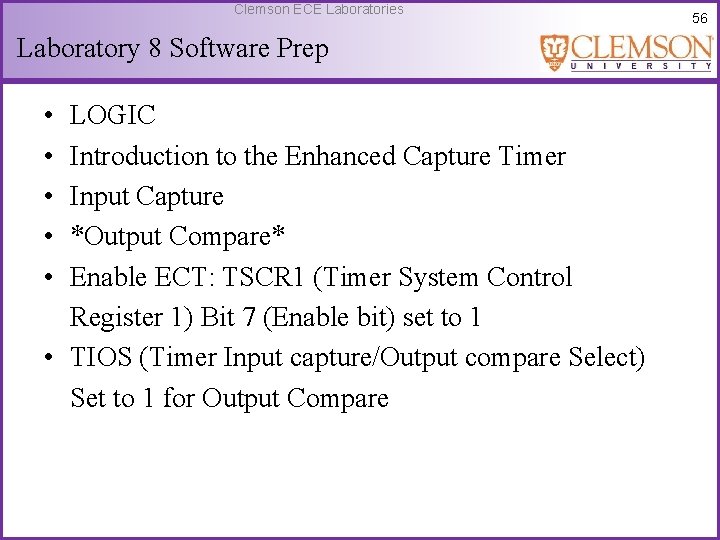 Clemson ECE Laboratories

56

Laboratory 8 Software Prep

CLEMSON UNIVERSITY

• LOGIC
• Introduction to the Enhanced Capture Timer
• Input Capture
• *Output Compare*
• Enable ECT: TSCR1 (Timer System Control Register 1) Bit 7 (Enable bit) set to 1
• TIOS (Timer Input capture/Output compare Select) Set to 1 for Output Compare